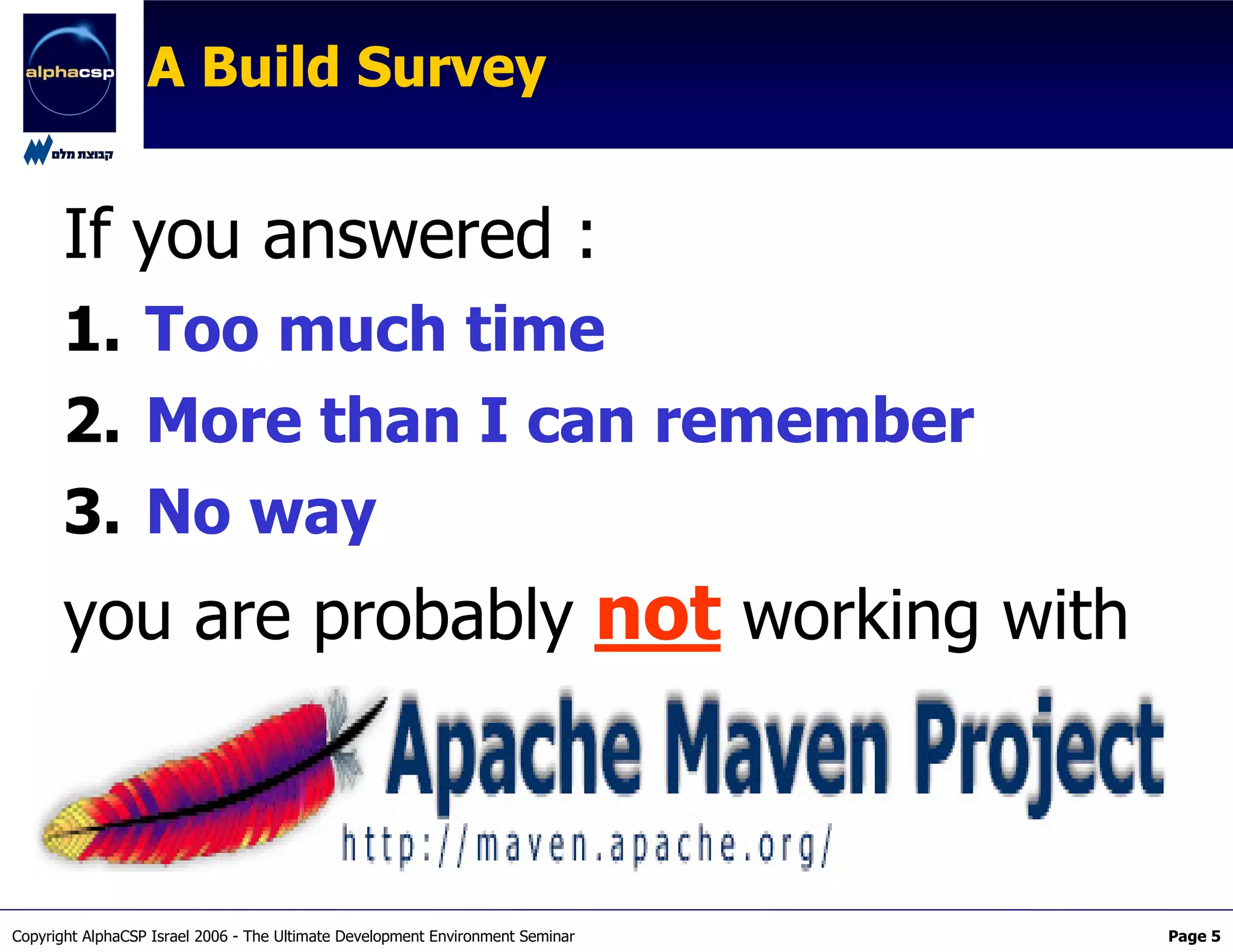 alphacsp

קבוצת מלם

A Build Survey

If you answered :

1. Too much time

2. More than I can remember

3. No way

you are probably not working with

Apache Maven Project

http://maven.apache.org/

Copyright AlphaCSP Israel 2006 - The Ultimate Development Environment Seminar

Page 5